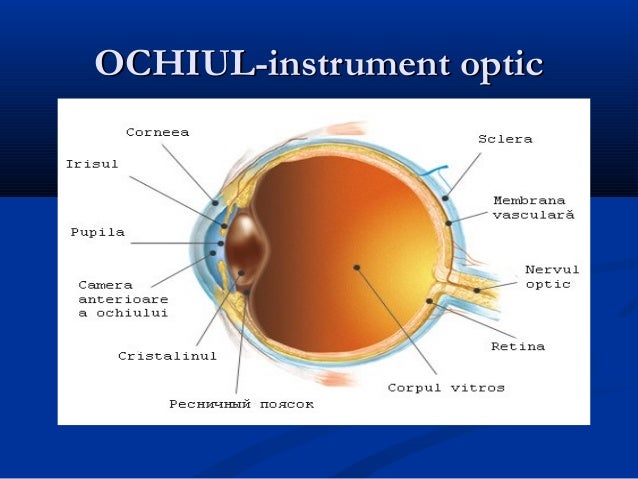 OCHIUL-instrument optic

Corneea

Irisul

Pupila

Camera anterioare a ochiului

Cristalinul

Ресничный поясок

Sclera

Membrana vasculară

Nervul optic

Retina

Corpul vitros